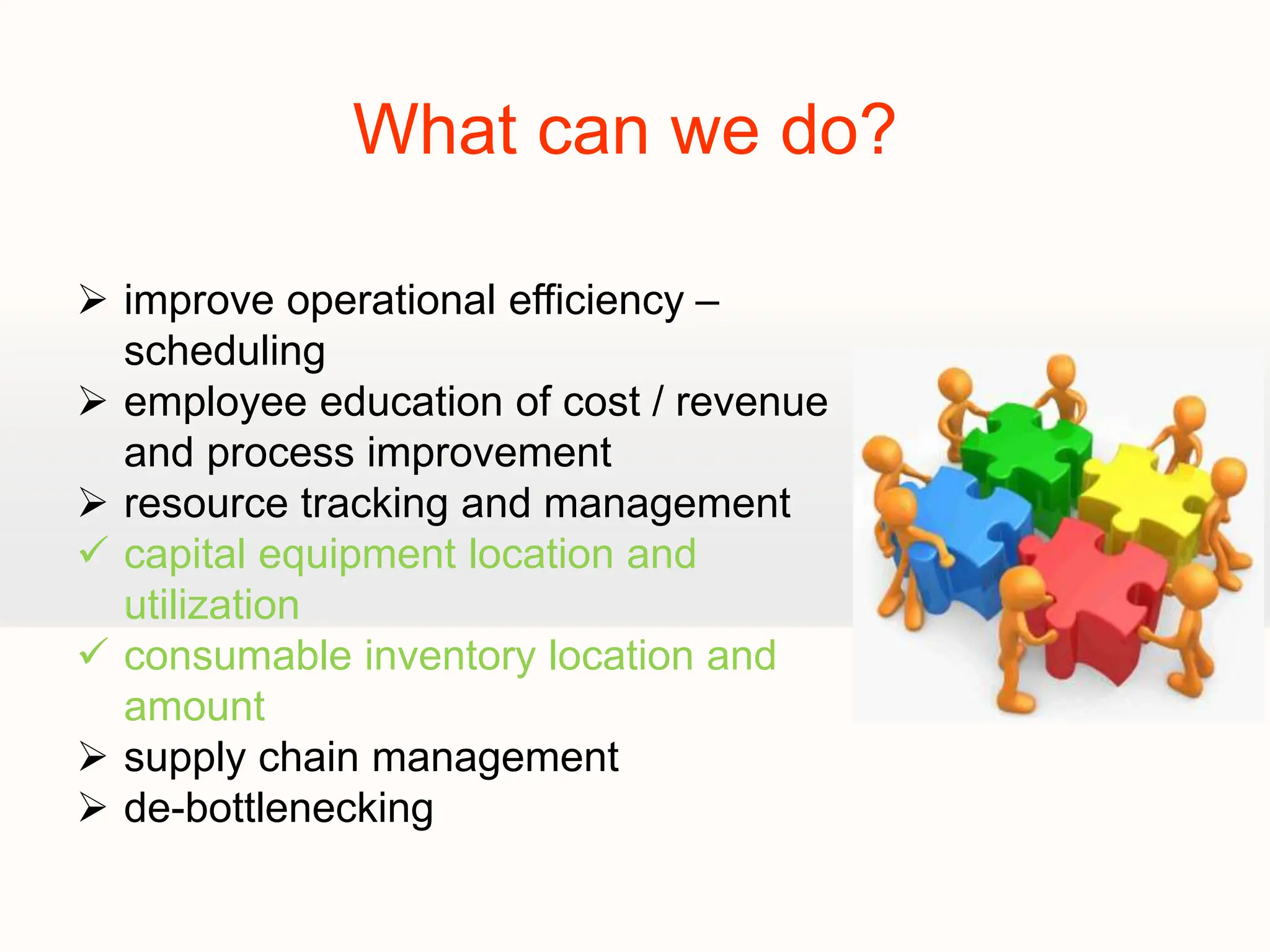 What can we do?

➢ improve operational efficiency – scheduling
➢ employee education of cost / revenue and process improvement
➢ resource tracking and management
✓ capital equipment location and utilization
✓ consumable inventory location and amount
➢ supply chain management
➢ de-bottlenecking